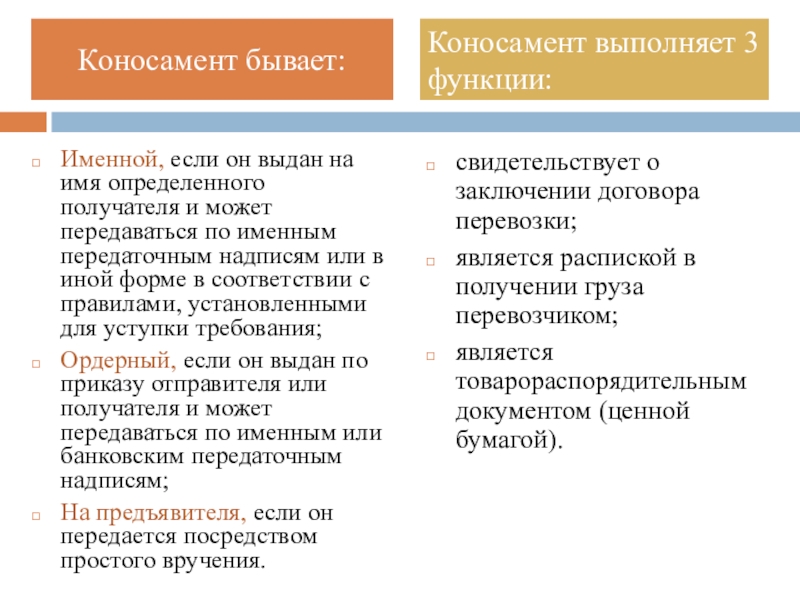 Коносамент бывает:

Именной, если он выдан на имя определенного получателя и может передаваться по именным передаточным надписям или в иной форме в соответствии с правилами, установленными для уступки требования;

Ордерный, если он выдан по приказу отправителя или получателя и может передаваться по именным или банковским передаточным надписям;

На предъявителя, если он передается посредством простого вручения.

Коносамент выполняет 3 функции:

свидетельствует о заключении договора перевозки;

является распиской в получении груза перевозчиком;

является товарораспорядительным документом (ценной бумагой).